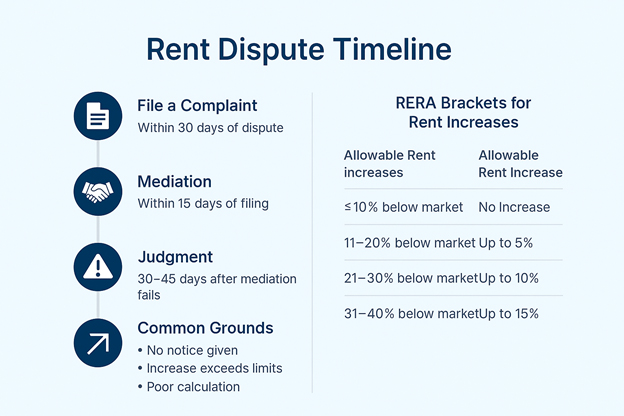 Rent Dispute Timeline

File a Complaint
Within 30 days of dispute

Mediation
Within 15 days of filing

Judgment
30–45 days after mediation fails

Common Grounds
• No notice given
• Increase exceeds limits
• Poor calculation

RERA Brackets for Rent Increases

| Allowable Rent increases | Allowable Rent Increase |
|---|---|
| ≤10% below market | No Increase |
| 11–20% below market | Up to 5% |
| 21–30% below market | Up to 10% |
| 31–40% below market | Up to 15% |